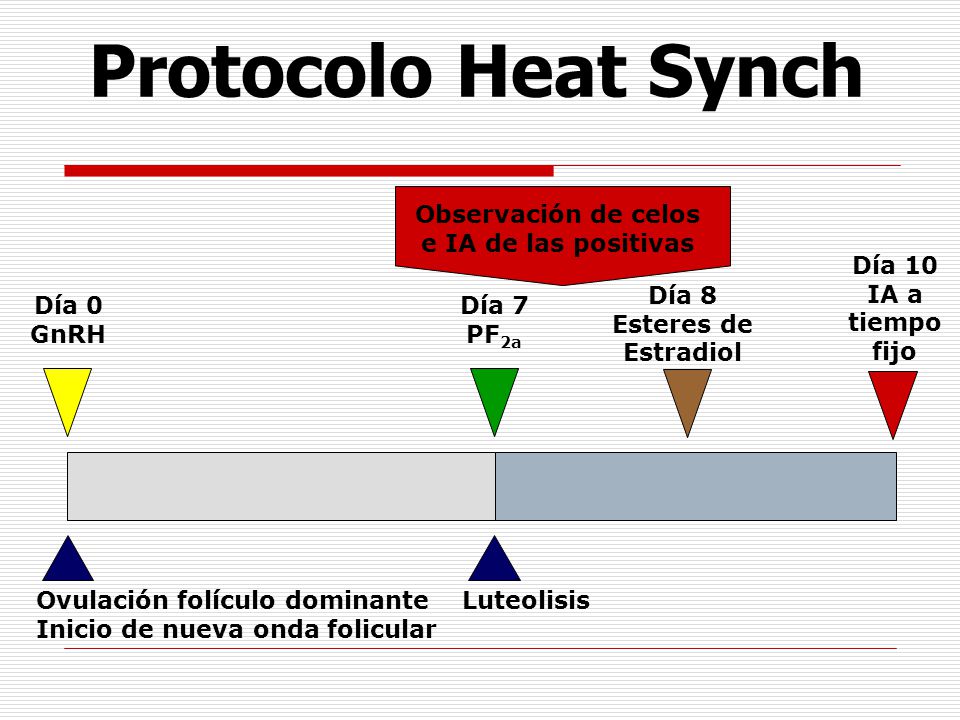 Protocolo Heat Synch

Observación de celos e IA de las positivas

Día 0
GnRH

Día 7
$PF_{2a}$

Día 8
Esteres de Estradiol

Día 10
IA a tiempo fijo

Ovulación folículo dominante
Inicio de nueva onda folicular

Luteolisis